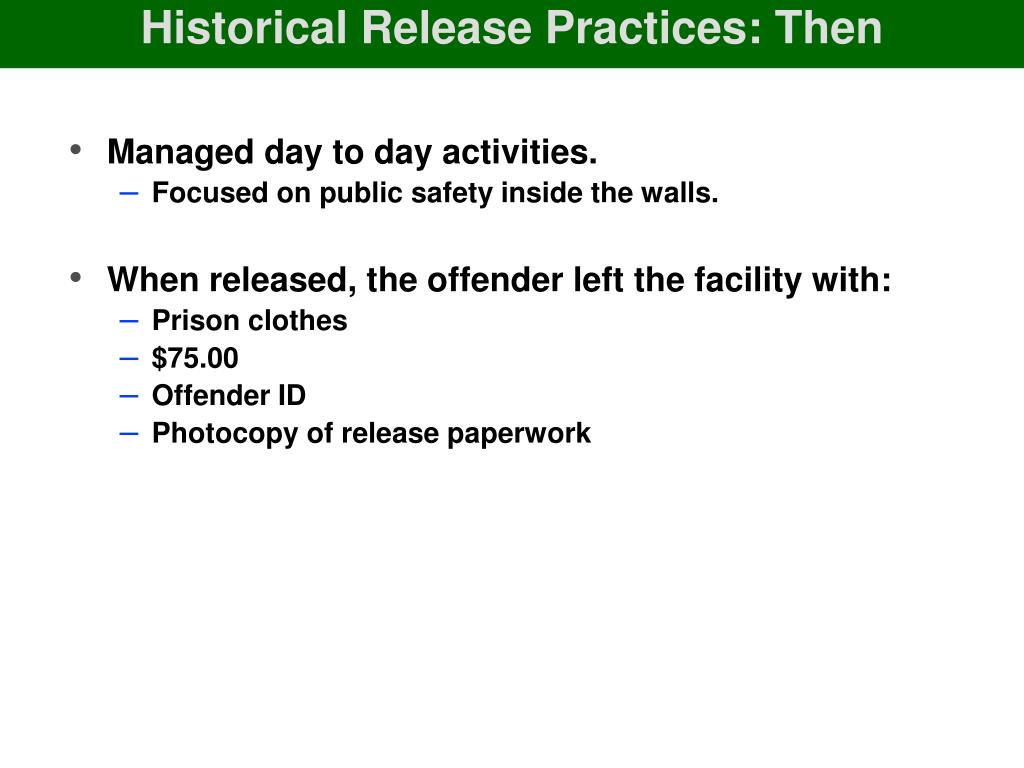 Historical Release Practices: Then

• Managed day to day activities.
– Focused on public safety inside the walls.

• When released, the offender left the facility with:
– Prison clothes
– \$75.00
– Offender ID
– Photocopy of release paperwork